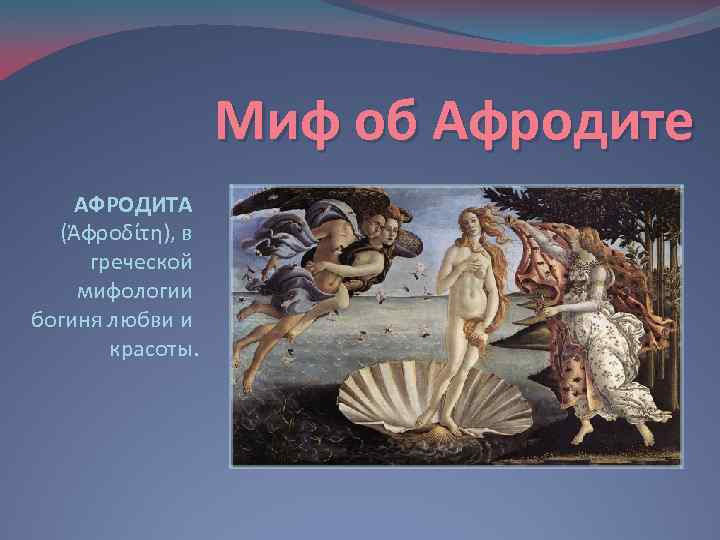 Миф об Афродите

АФРОДИТА (Ἀφροδίτη), в греческой мифологии богиня любви и красоты.